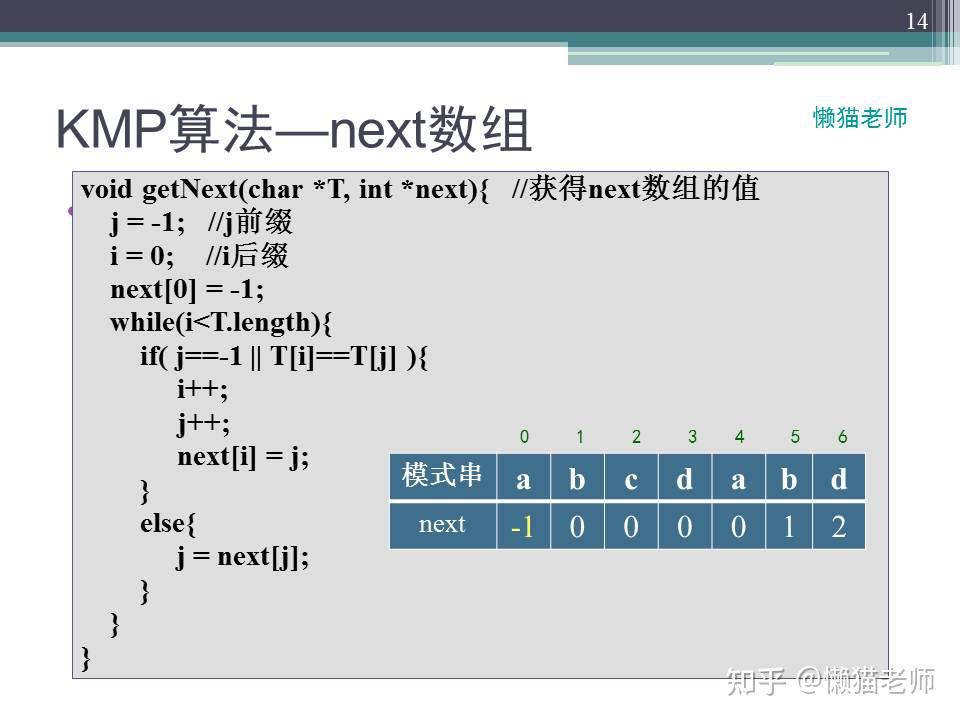 14

KMP算法—next数组

懒猫老师

void getNext(char *T, int *next){ //获得next数组的值
j = -1; //j前缀
i = 0; //i后缀
next[0] = -1;
while(i<T.length){
if( j==-1 || T[i]==T[j] ){
i++;
j++;
next[i] = j;
}
else{
j = next[j];
}
}
}

|  | 0 | 1 | 2 | 3 | 4 | 5 | 6 |
|---|---|---|---|---|---|---|---|
| 模式串 | a | b | c | d | a | b | d |
| next | -1 | 0 | 0 | 0 | 0 | 1 | 2 |

知乎 @懒猫老师